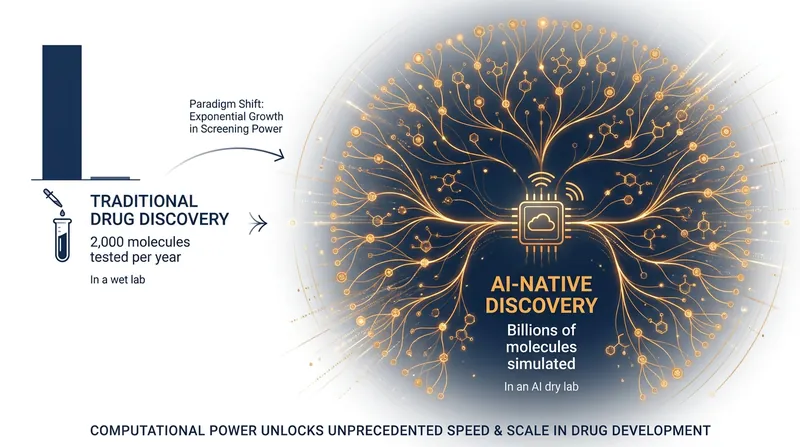 Paradigm Shift:
Exponential Growth
in Screening Power

TRADITIONAL
DRUG DISCOVERY

2,000 molecules
tested per year

In a wet lab

AI-NATIVE
DISCOVERY

Billions of
molecules
simulated

In an AI dry lab

COMPUTATIONAL POWER UNLOCKS UNPRECEDENTED SPEED & SCALE IN DRUG DEVELOPMENT